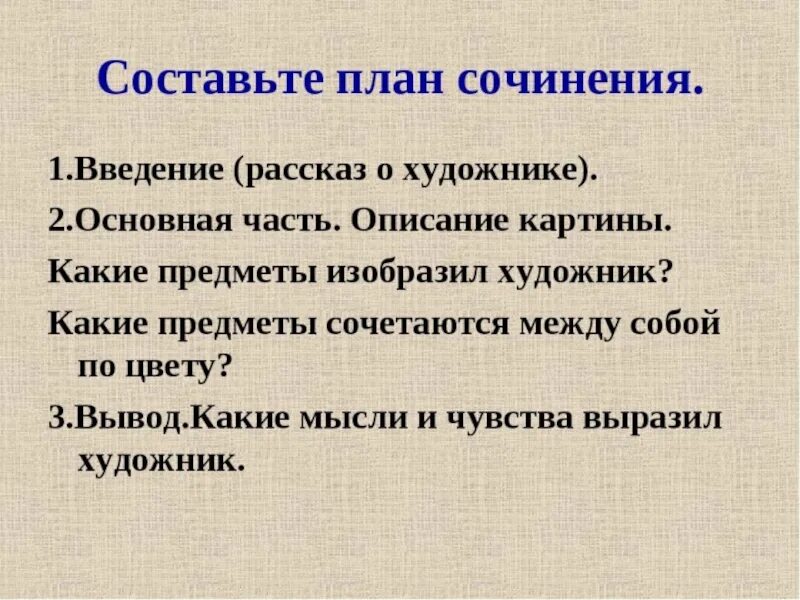 Составьте план сочинения.

1.Введение (рассказ о художнике).

2.Основная часть. Описание картины.

Какие предметы изобразил художник?

Какие предметы сочетаются между собой по цвету?

3.Вывод.Какие мысли и чувства выразил художник.